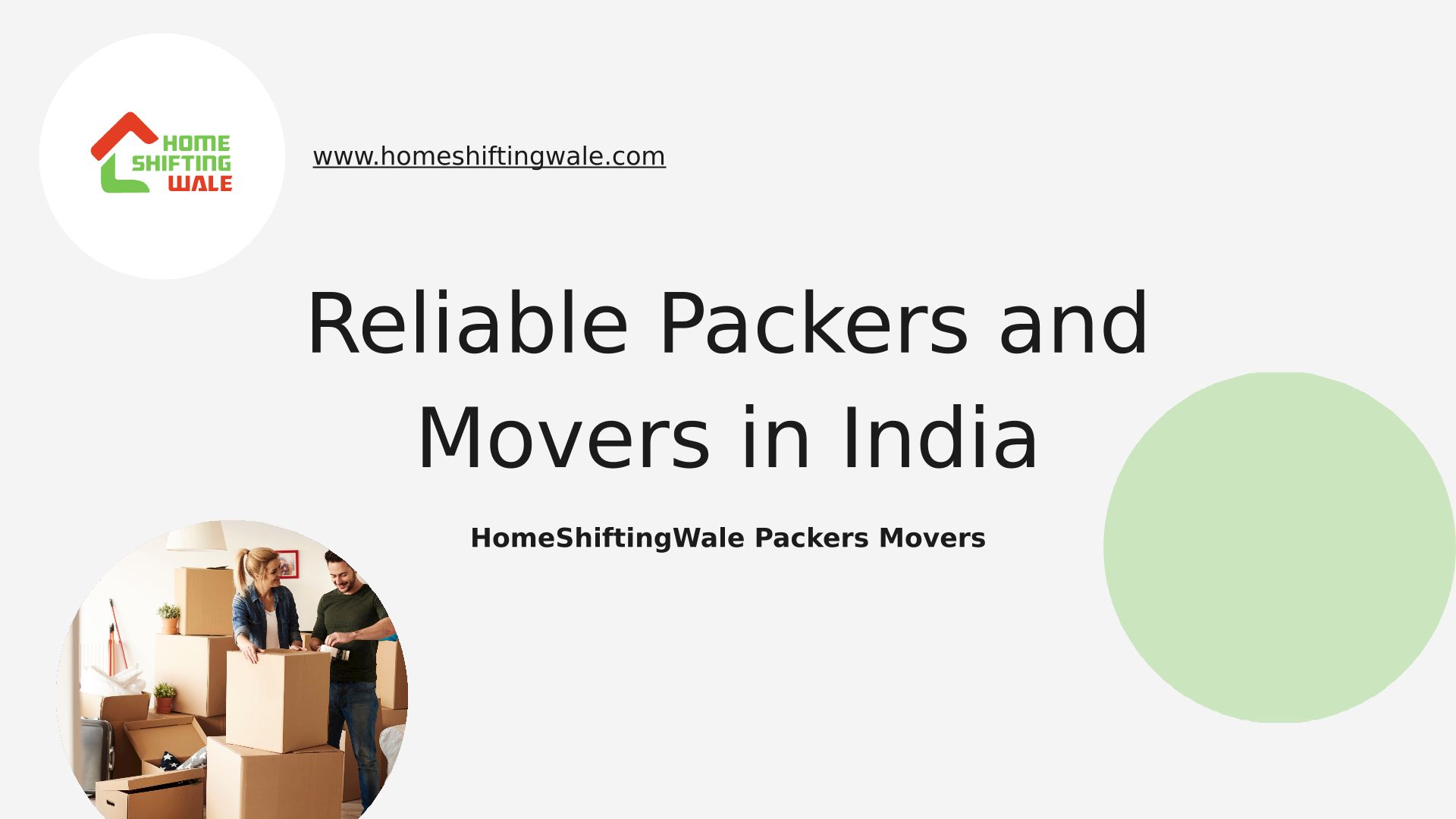 HOME SHIFTING WALE

www.homeshiftingwale.com

Reliable Packers and Movers in India

HomeShiftingWale Packers Movers